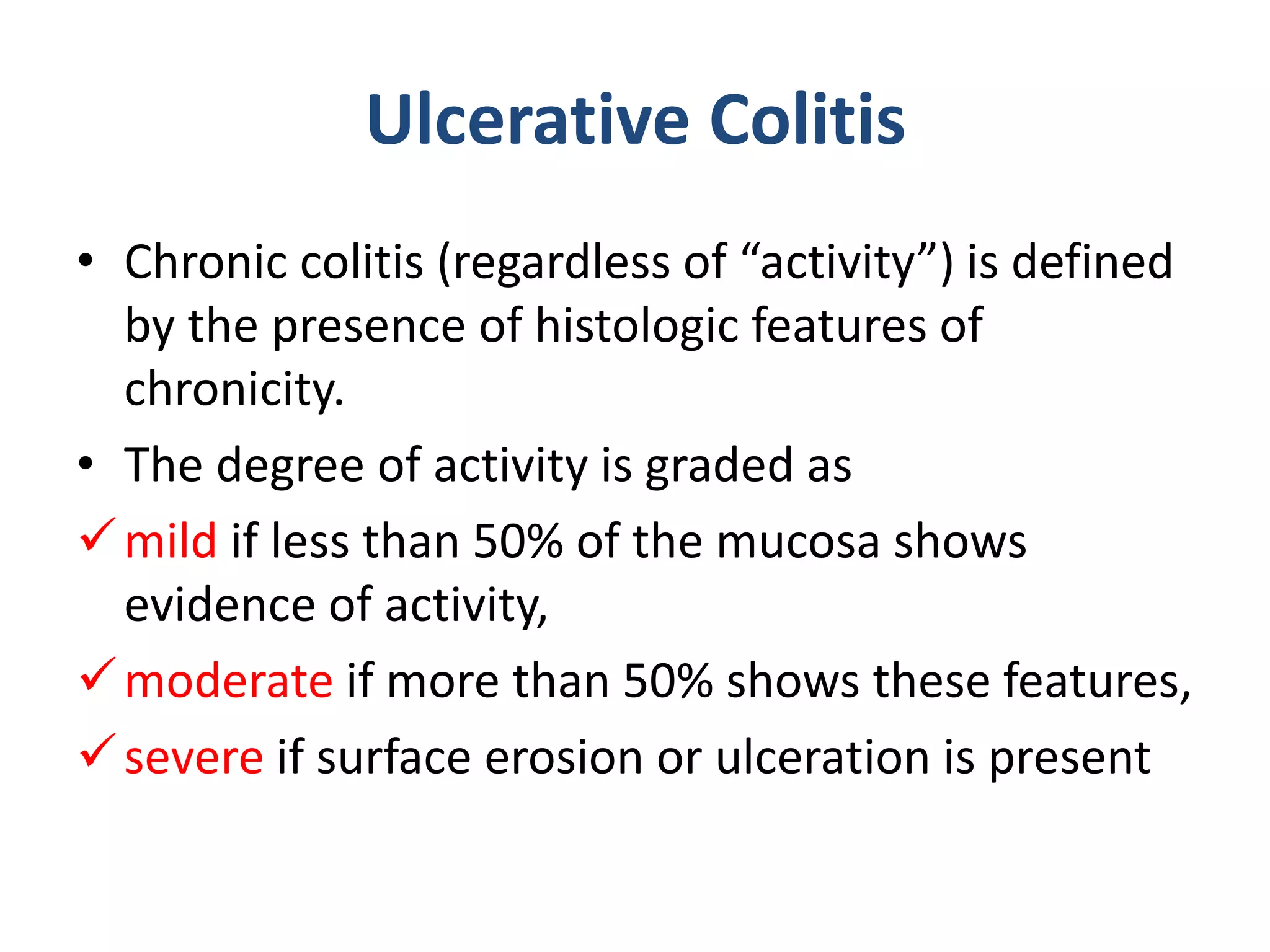 Ulcerative Colitis

• Chronic colitis (regardless of “activity”) is defined by the presence of histologic features of chronicity.

• The degree of activity is graded as

✓ mild if less than 50% of the mucosa shows evidence of activity,

✓ moderate if more than 50% shows these features,

✓ severe if surface erosion or ulceration is present